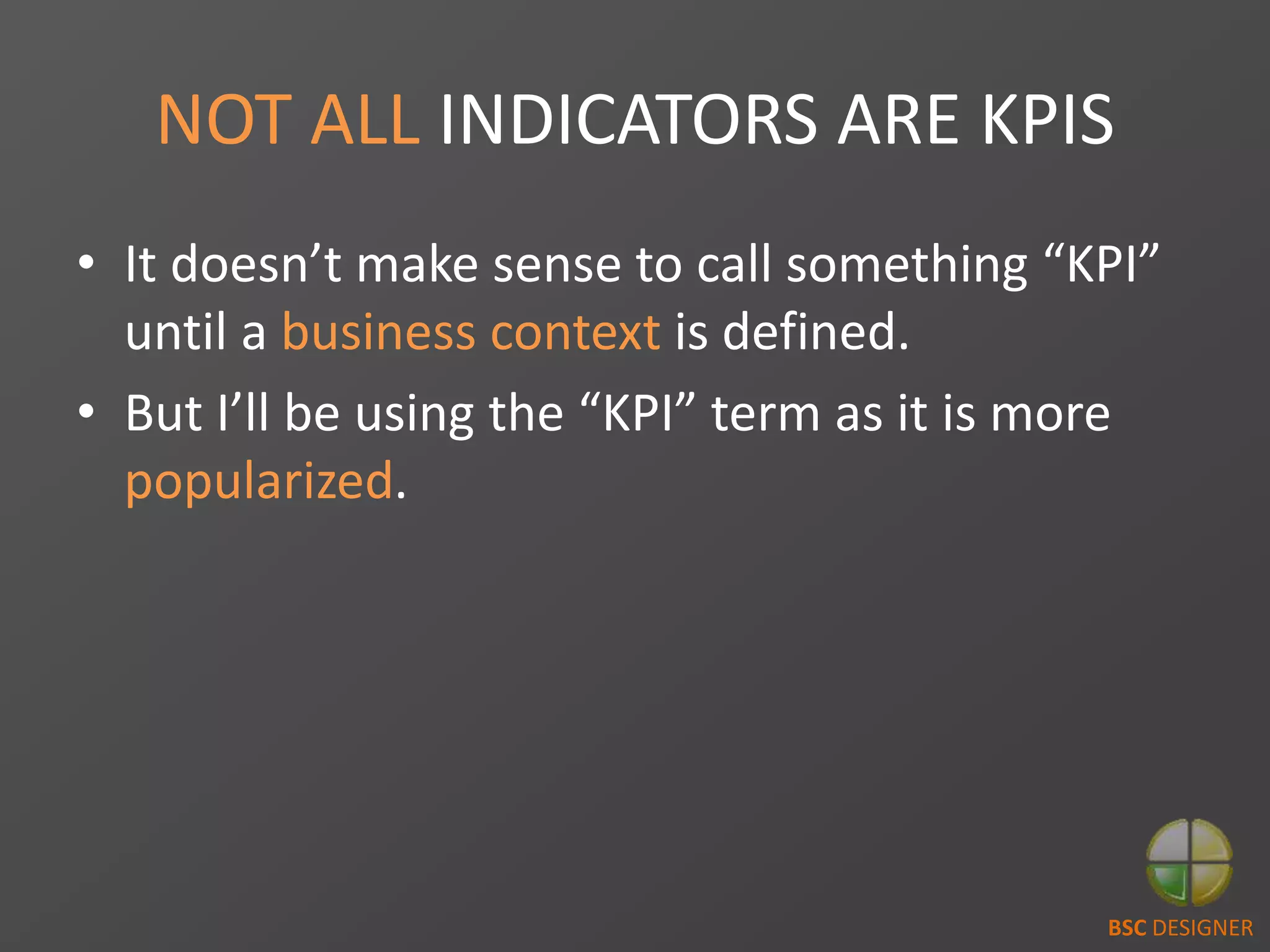 NOT ALL INDICATORS ARE KPIS

• It doesn’t make sense to call something “KPI” until a business context is defined.
• But I’ll be using the “KPI” term as it is more popularized.

BSC DESIGNER